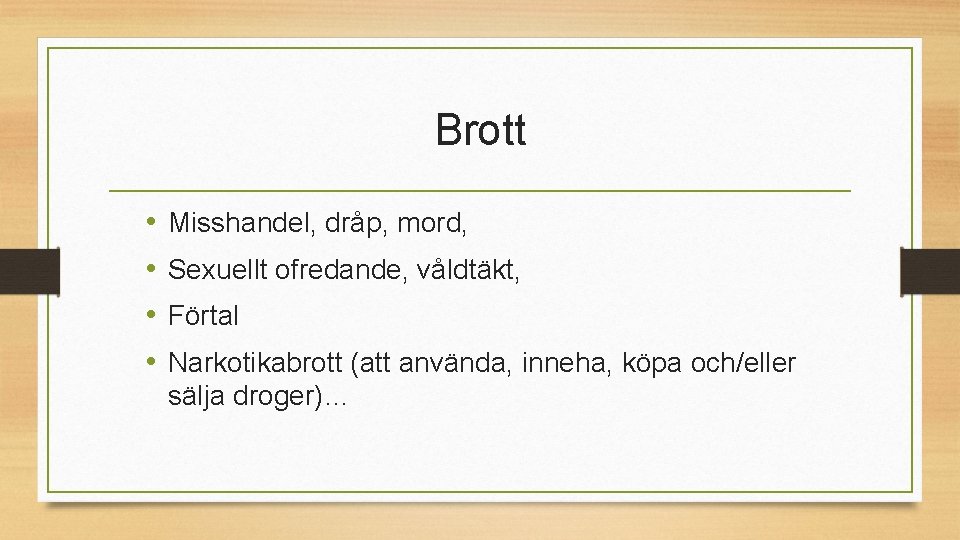 Brott

• Misshandel, dråp, mord,
• Sexuellt ofredande, våldtäkt,
• Förtal
• Narkotikabrott (att använda, inneha, köpa och/eller sälja droger)…